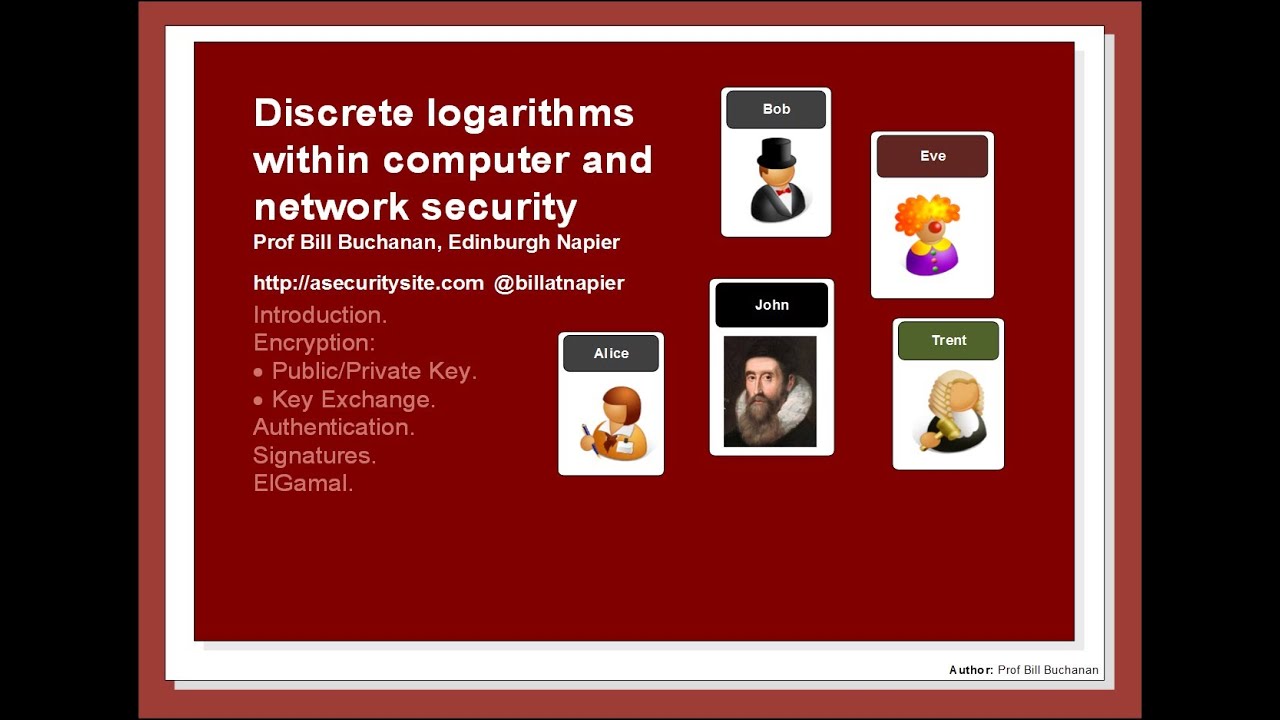 Discrete logarithms within computer and network security

Prof Bill Buchanan, Edinburgh Napier

http://asecuritysite.com @billatnapier

Introduction.
Encryption:
• Public/Private Key.
• Key Exchange.
Authentication.
Signatures.
ElGamal.

Bob

Eve

John

Alice

Trent

Author: Prof Bill Buchanan